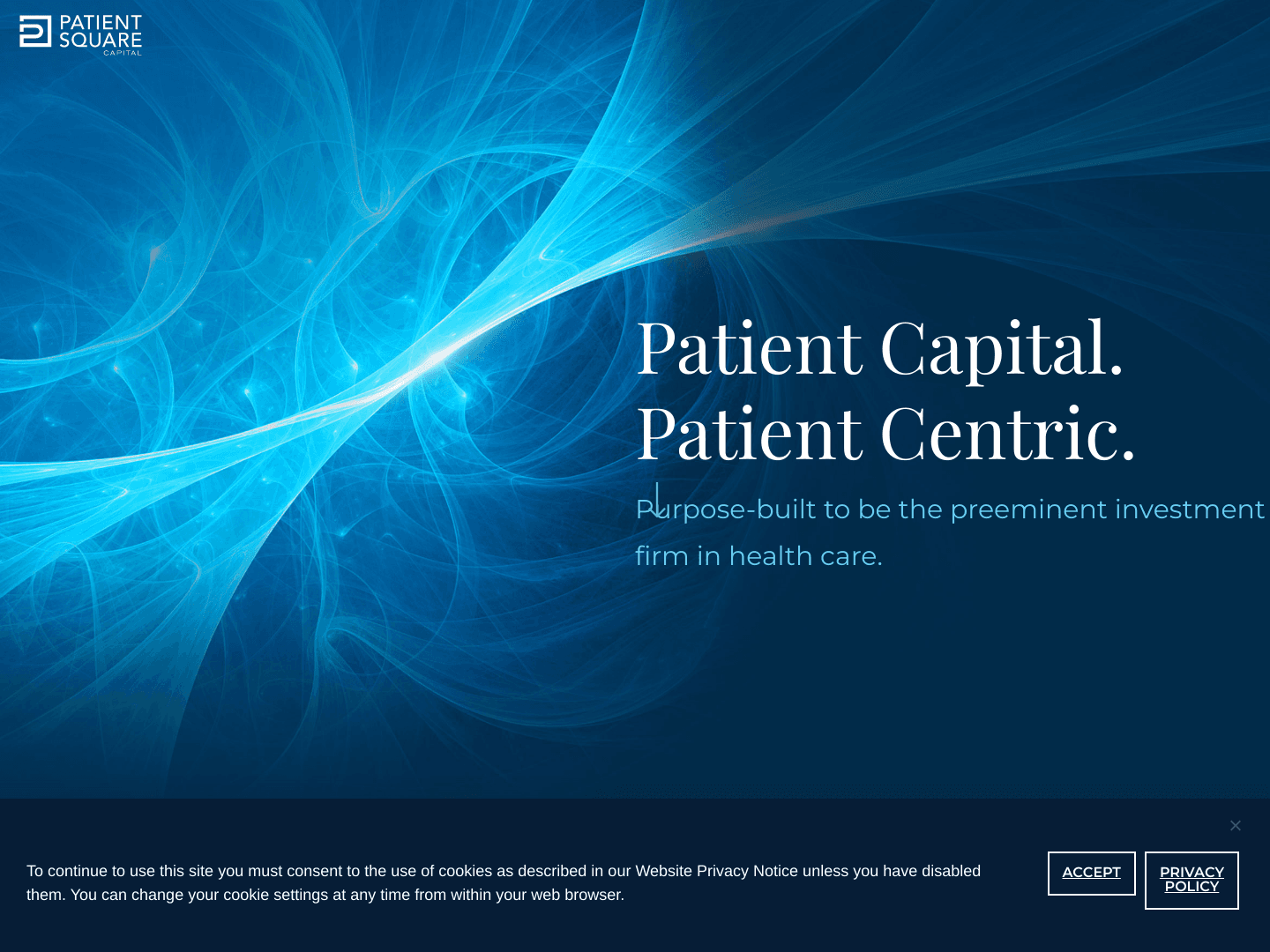 PATIENT SQUARE CAPITAL

Patient Capital.
Patient Centric.

Purpose-built to be the preeminent investment firm in health care.

×

To continue to use this site you must consent to the use of cookies as described in our Website Privacy Notice unless you have disabled them. You can change your cookie settings at any time from within your web browser.

ACCEPT

PRIVACY POLICY